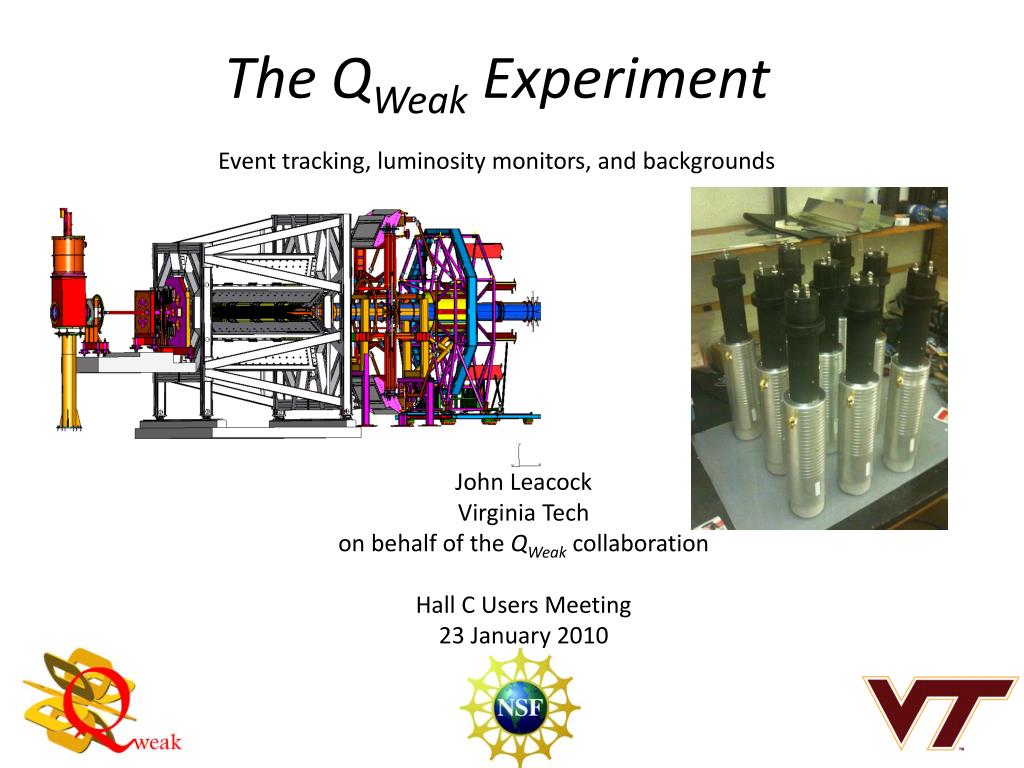 The $Q_{Weak}$ Experiment

Event tracking, luminosity monitors, and backgrounds

John Leacock
Virginia Tech
on behalf of the $Q_{Weak}$ collaboration

Hall C Users Meeting
23 January 2010

Qweak

NSF

VT